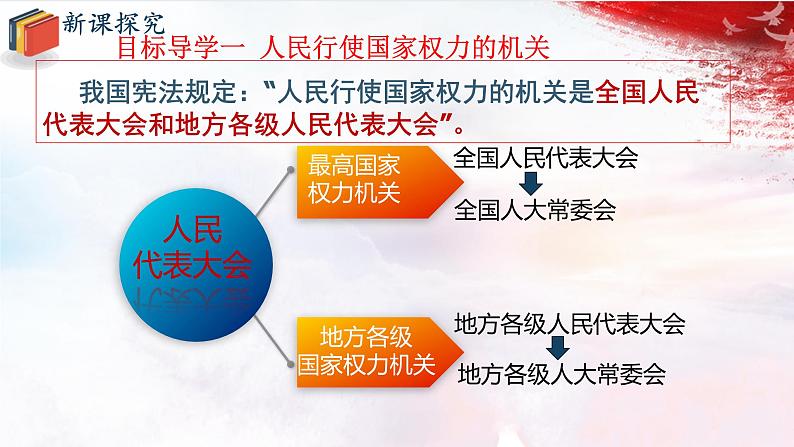 新课探究

目标导学一 人民行使国家权力的机关

我国宪法规定：“人民行使国家权力的机关是全国人民代表大会和地方各级人民代表大会”。

人民代表大会

最高国家权力机关

全国人民代表大会

全国人大常委会

地方各级国家权力机关

地方各级人民代表大会

地方各级人大常委会